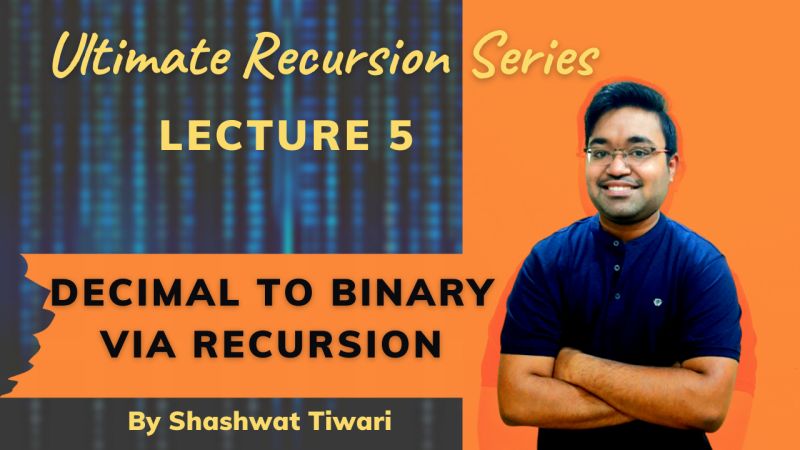 Ultimate Recursion Series

LECTURE 5

DECIMAL TO BINARY VIA RECURSION

By Shashwat Tiwari